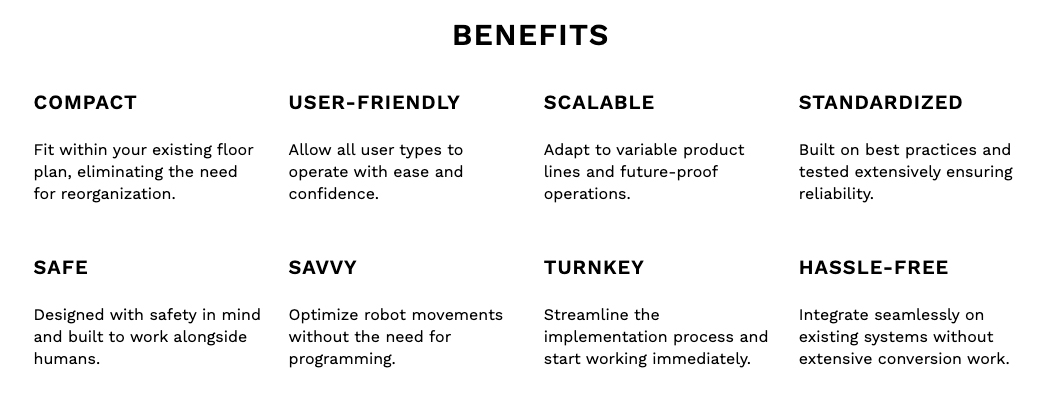 BENEFITS

COMPACT

Fit within your existing floor plan, eliminating the need for reorganization.

USER-FRIENDLY

Allow all user types to operate with ease and confidence.

SCALABLE

Adapt to variable product lines and future-proof operations.

STANDARDIZED

Built on best practices and tested extensively ensuring reliability.

SAFE

Designed with safety in mind and built to work alongside humans.

SAVVY

Optimize robot movements without the need for programming.

TURNKEY

Streamline the implementation process and start working immediately.

HASSLE-FREE

Integrate seamlessly on existing systems without extensive conversion work.